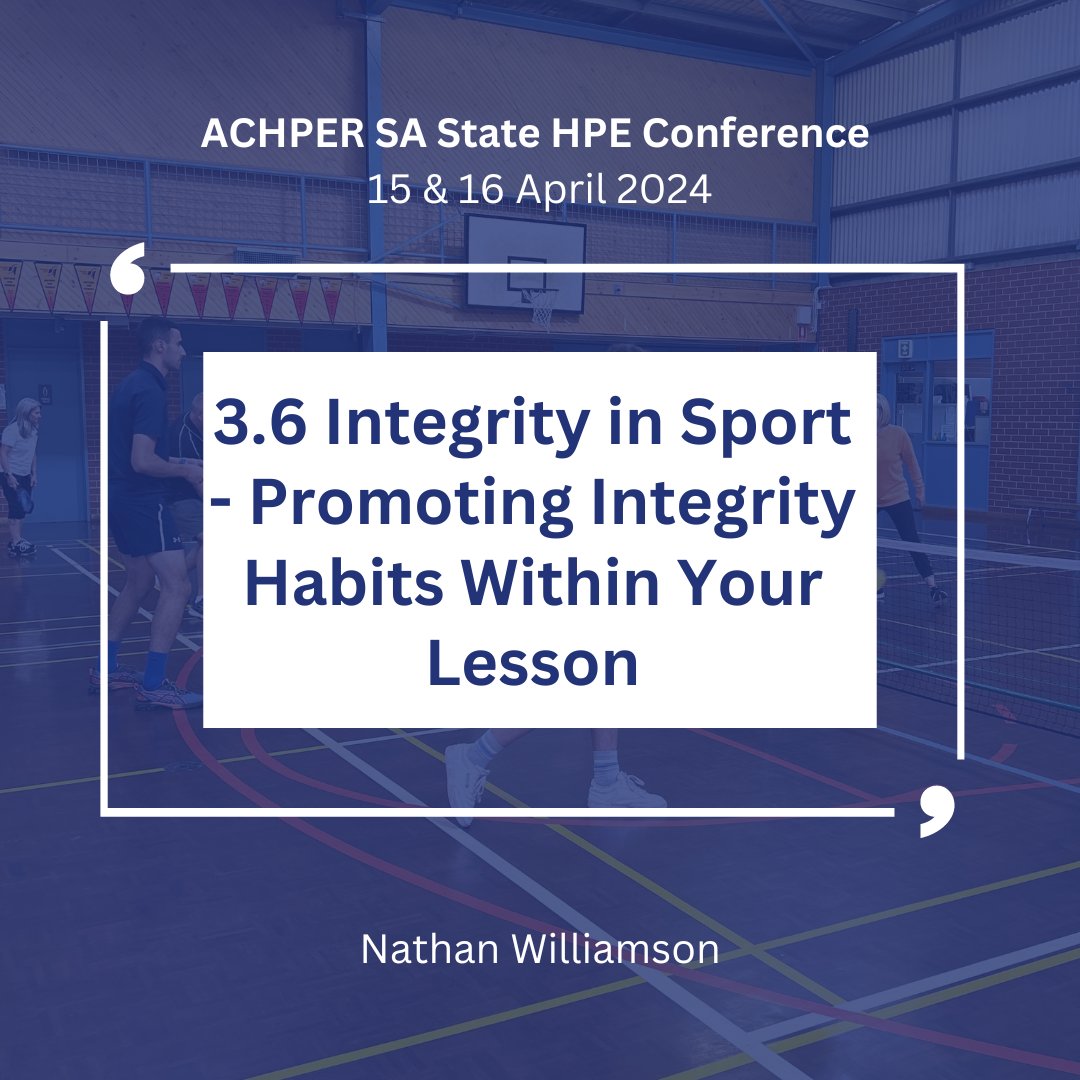 ACHPER SA State HPE Conference
15 & 16 April 2024

‘

3.6 Integrity in Sport - Promoting Integrity Habits Within Your Lesson

’

Nathan Williamson